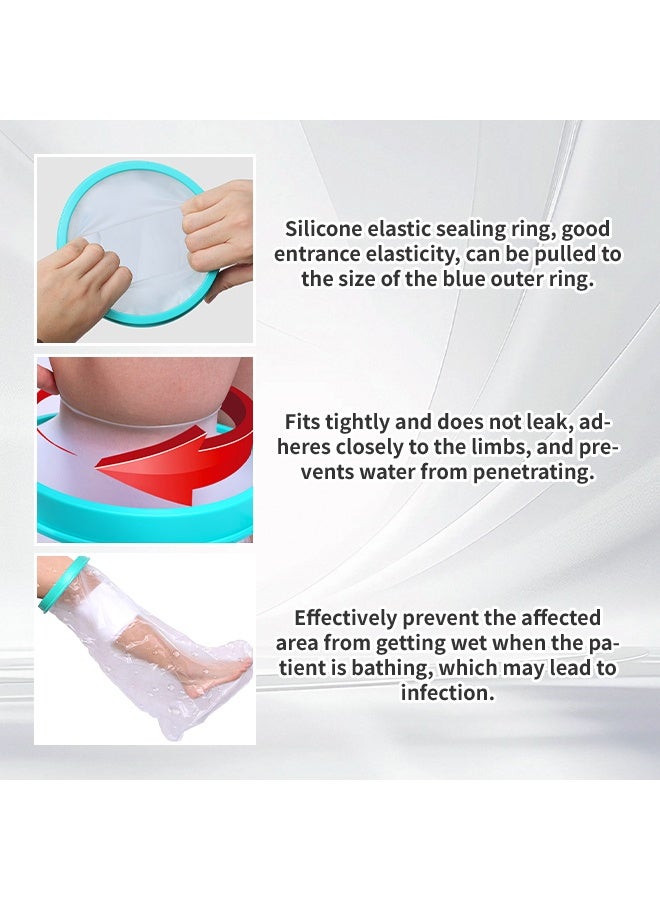 Silicone elastic sealing ring, good entrance elasticity, can be pulled to the size of the blue outer ring.

Fits tightly and does not leak, adheres closely to the limbs, and prevents water from penetrating.

Effectively prevent the affected area from getting wet when the patient is bathing, which may lead to infection.